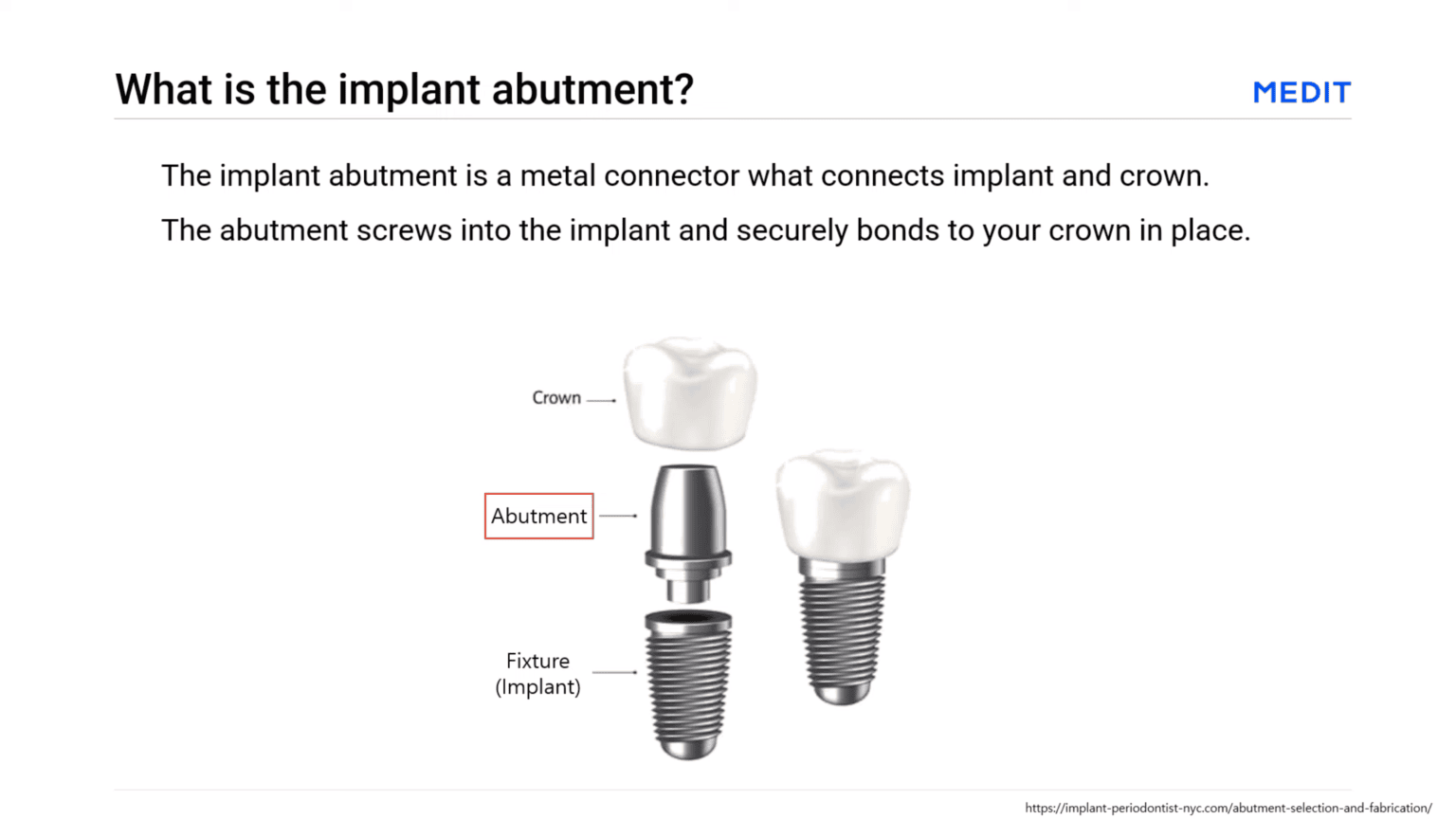 What is the implant abutment?

MEDIT

The implant abutment is a metal connector what connects implant and crown.

The abutment screws into the implant and securely bonds to your crown in place.

Crown

Abutment

Fixture (Implant)

https://implant-periodontist-nyc.com/abutment-selection-and-fabrication/